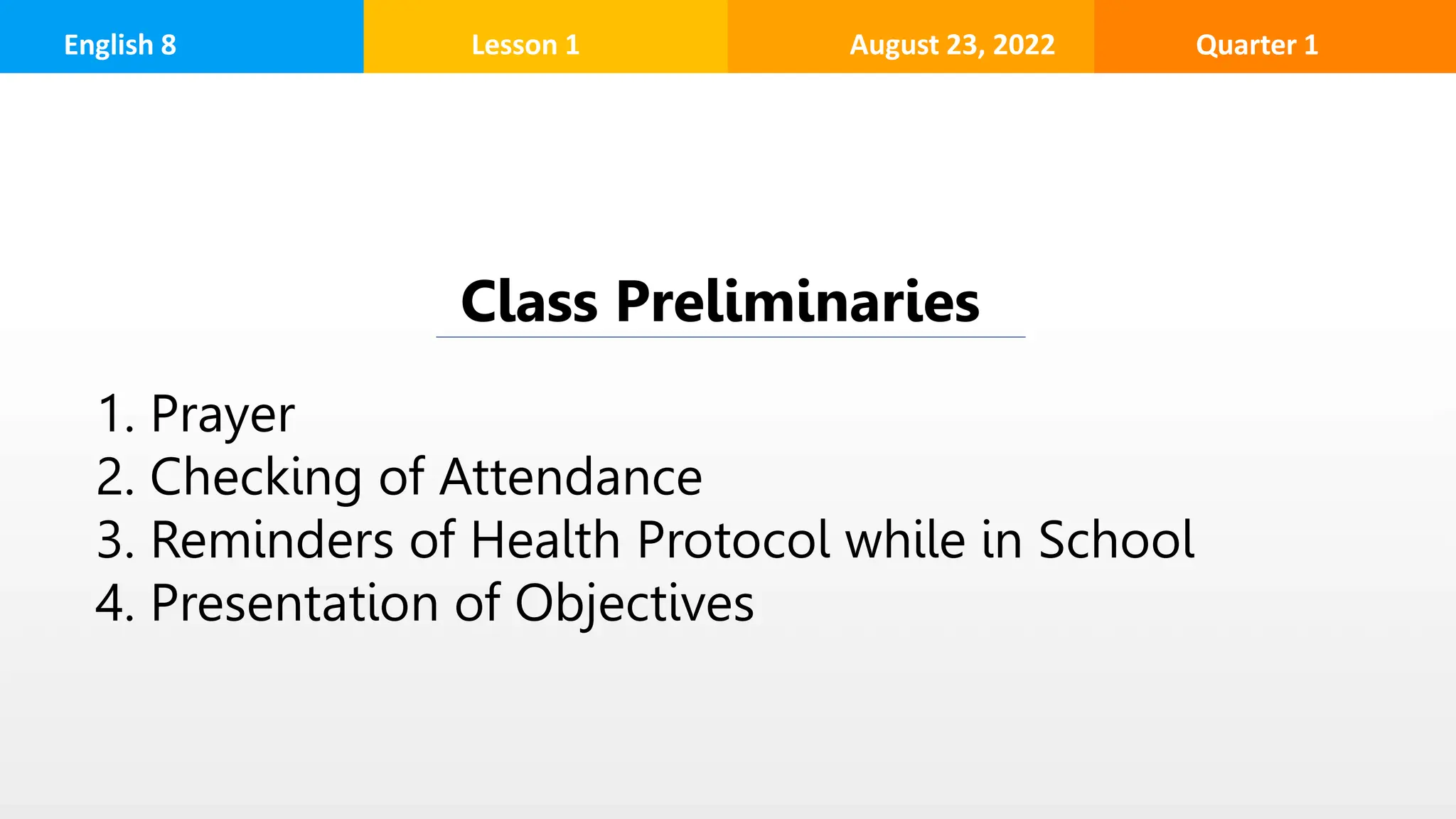 English 8
Lesson 1
August 23, 2022
Quarter 1

Class Preliminaries

1. Prayer
2. Checking of Attendance
3. Reminders of Health Protocol while in School
4. Presentation of Objectives